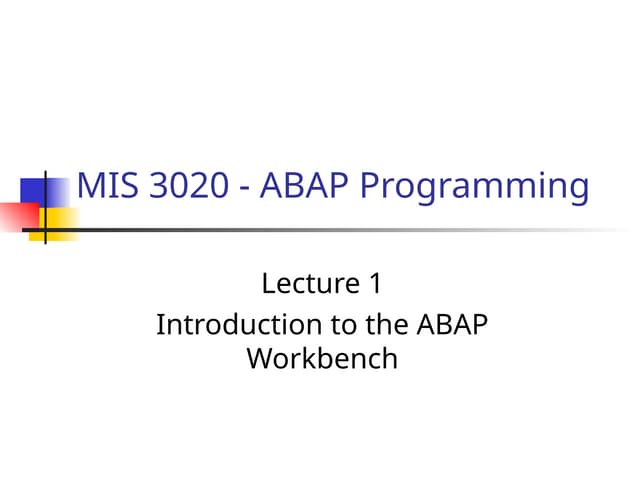 MIS 3020 - ABAP Programming

Lecture 1

Introduction to the ABAP Workbench